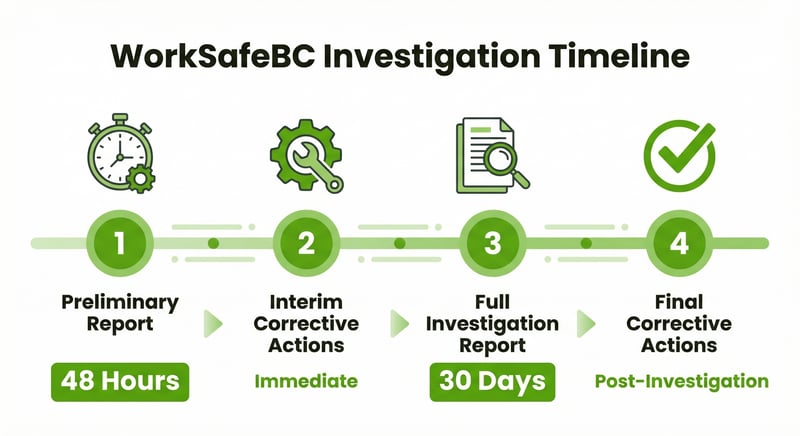 WorkSafeBC Investigation Timeline

1
Preliminary Report
48 Hours

2
Interim Corrective Actions
Immediate

3
Full Investigation Report
30 Days

4
Final Corrective Actions
Post-Investigation